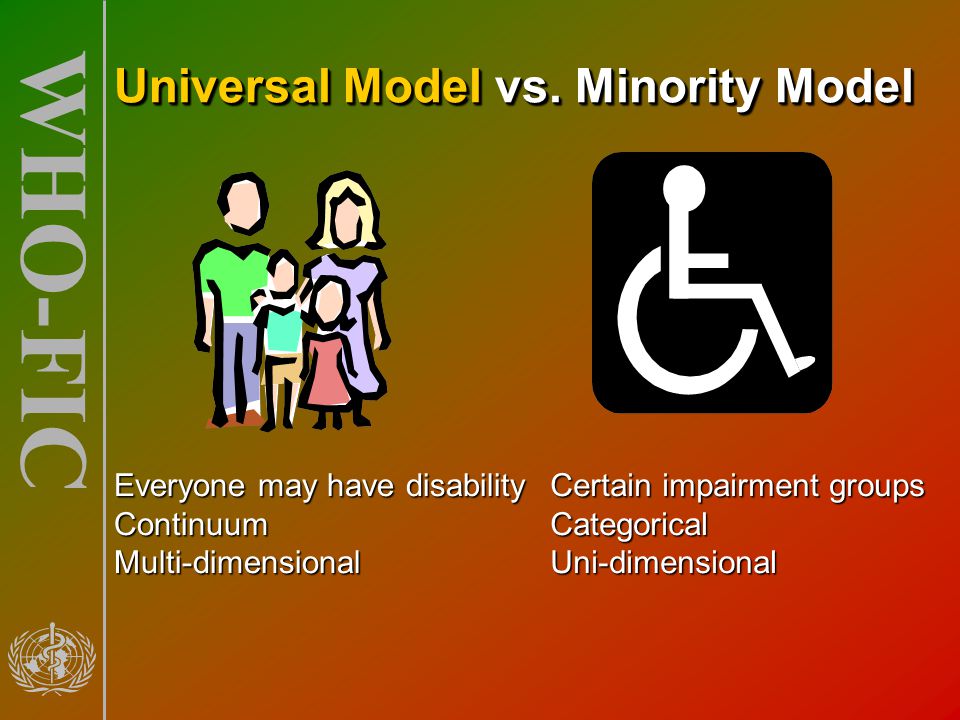 WHO-FIC

Universal Model vs. Minority Model

Everyone may have disability
Continuum
Multi-dimensional

Certain impairment groups
Categorical
Uni-dimensional